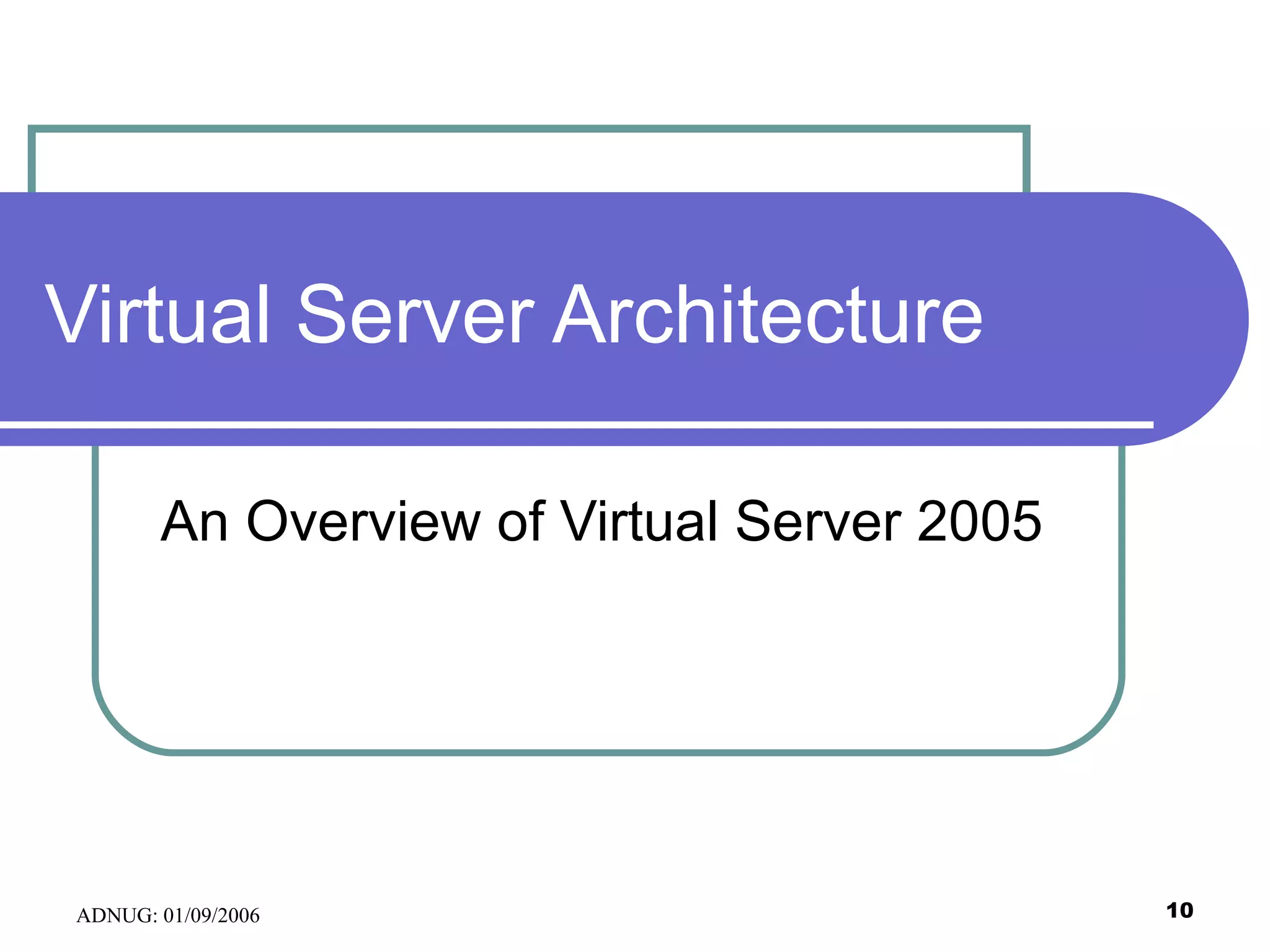 Virtual Server Architecture

An Overview of Virtual Server 2005

ADNUG: 01/09/2006

10